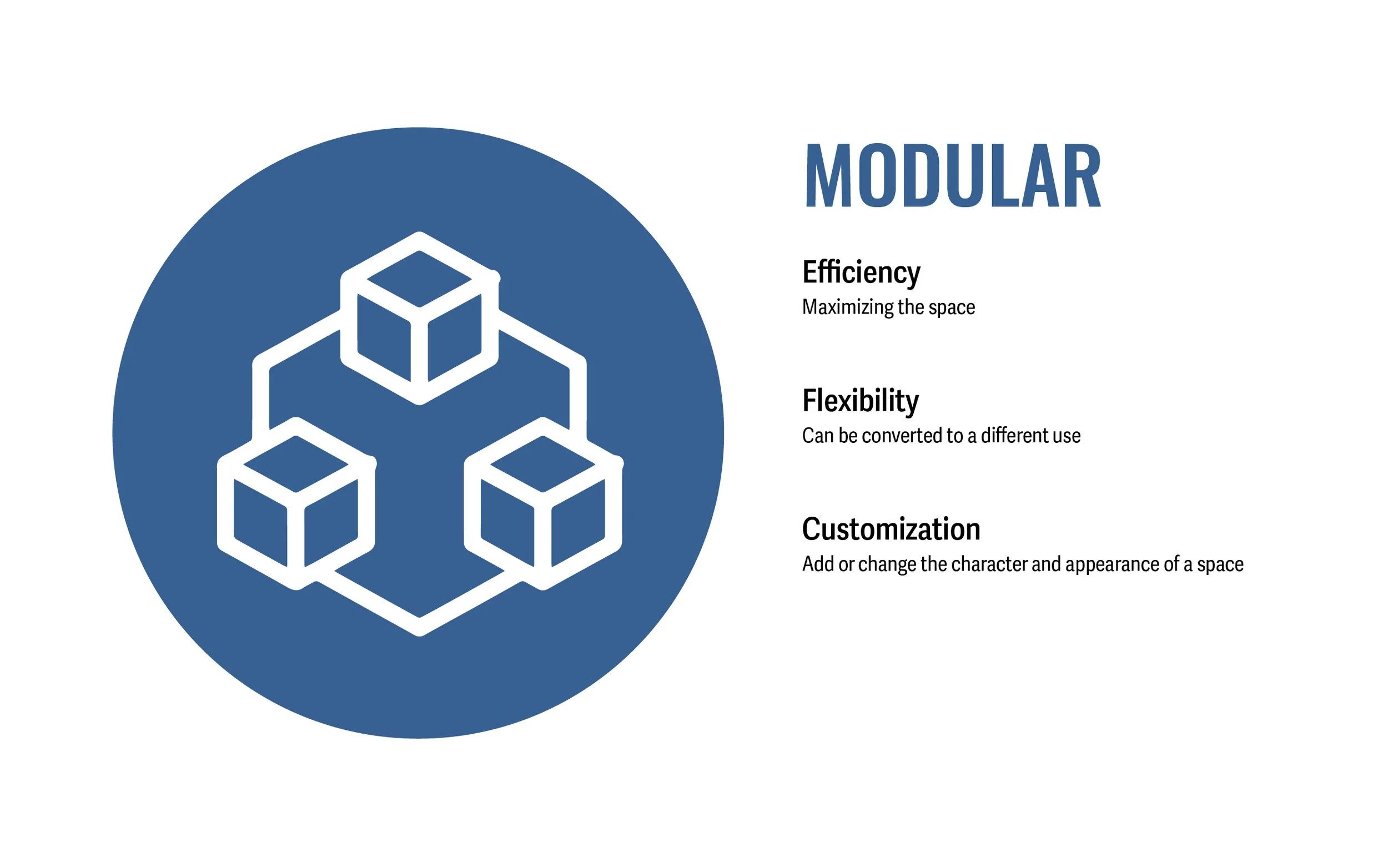 MODULAR

Efficiency
Maximizing the space

Flexibility
Can be converted to a different use

Customization
Add or change the character and appearance of a space